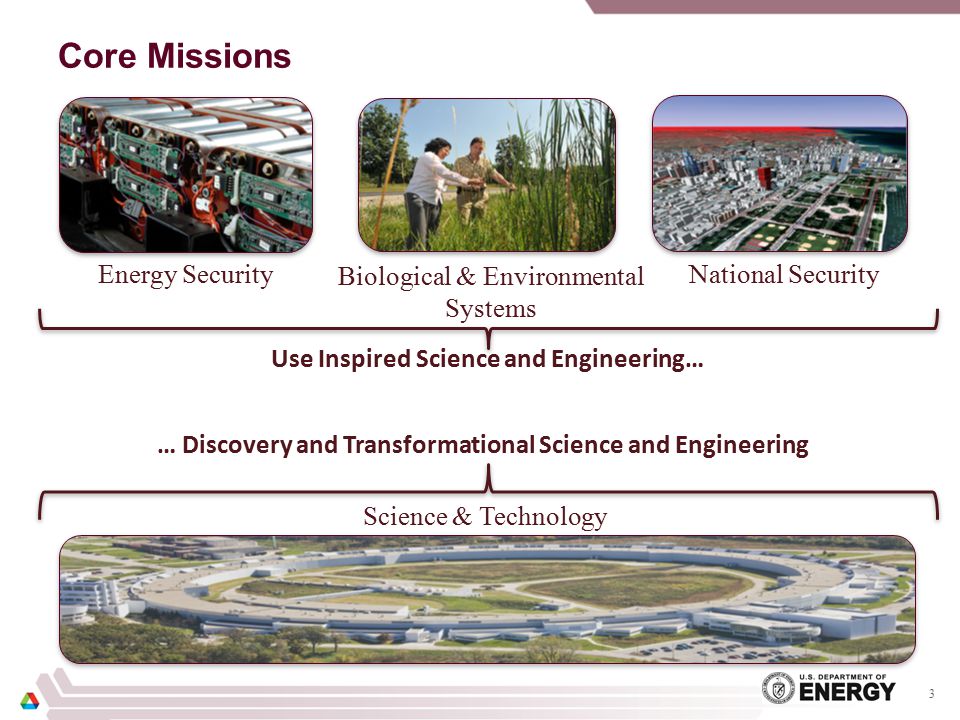 Core Missions

Energy Security

Biological & Environmental Systems

National Security

Use Inspired Science and Engineering…

… Discovery and Transformational Science and Engineering

Science & Technology

U.S. DEPARTMENT OF ENERGY

3